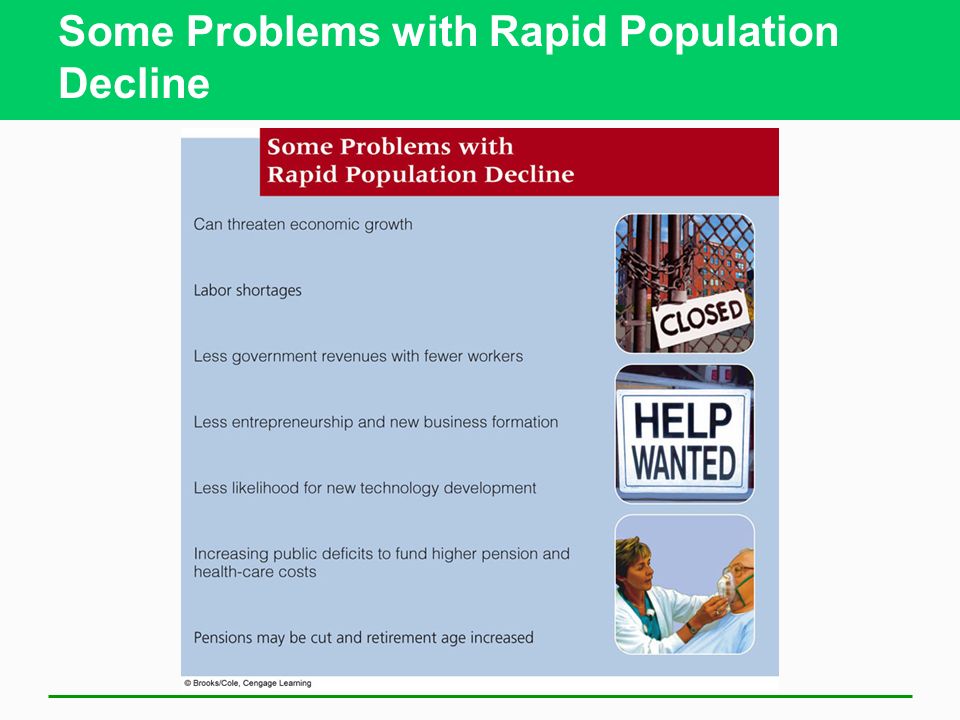 Some Problems with Rapid Population Decline

Some Problems with Rapid Population Decline

Can threaten economic growth

Labor shortages

Less government revenues with fewer workers

Less entrepreneurship and new business formation

Less likelihood for new technology development

Increasing public deficits to fund higher pension and health-care costs

Pensions may be cut and retirement age increased

CLOSED

HELP WANTED

© Brooks/Cole, Cengage Learning